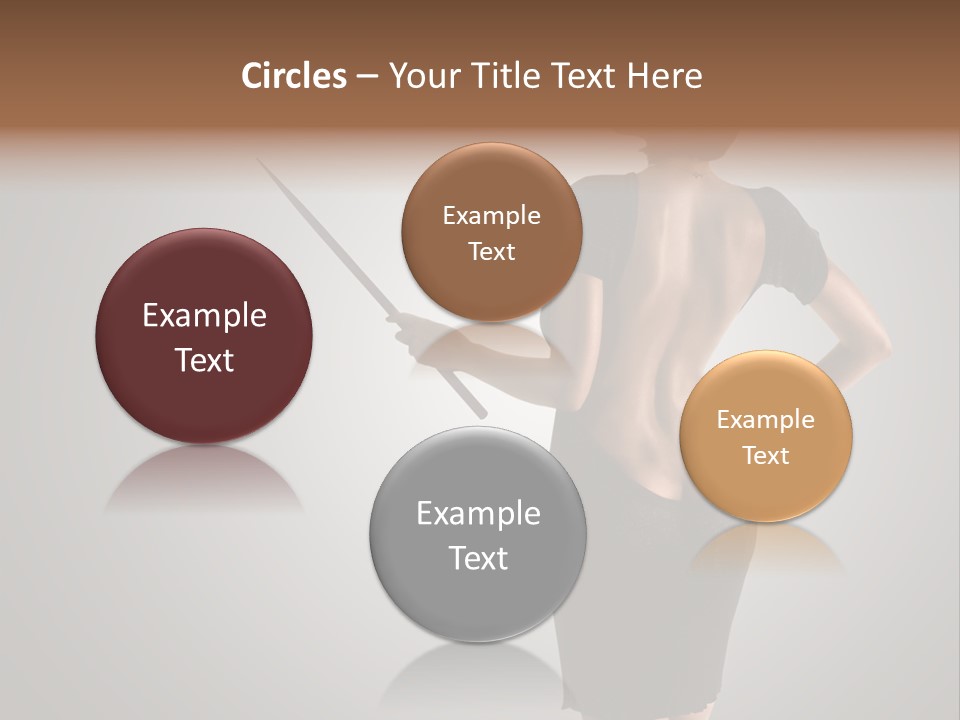 Circles – Your Title Text Here

Example Text

Example Text

Example Text

Example Text